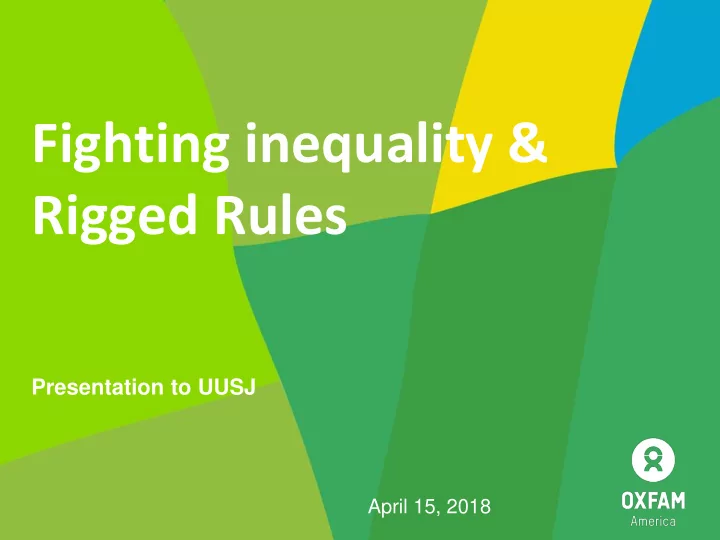 Fighting inequality &
Rigged Rules

Presentation to UUSJ

April 15, 2018

OXFAM
America